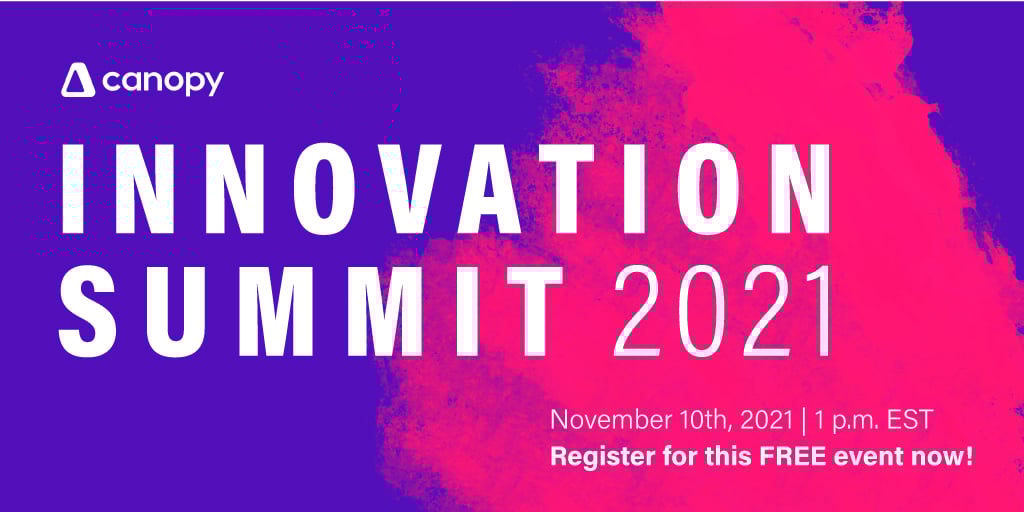 canopy

INNOVATION SUMMIT 2021

November 10th, 2021 | 1 p.m. EST
Register for this FREE event now!